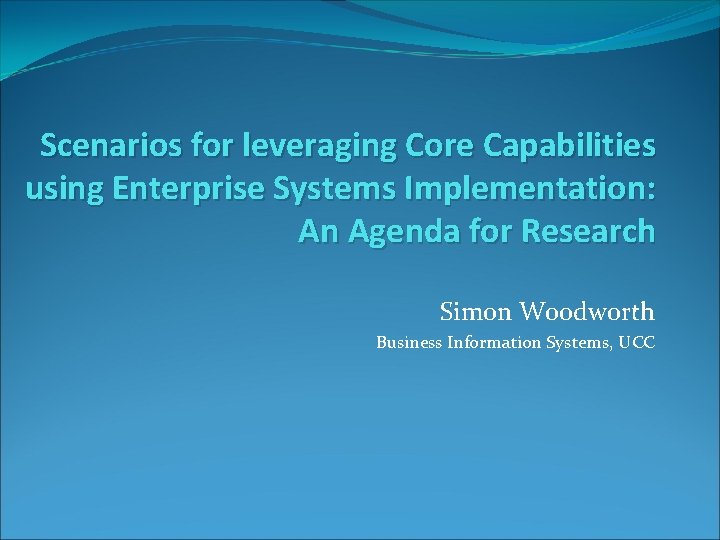 Scenarios for leveraging Core Capabilities using Enterprise Systems Implementation: An Agenda for Research

Simon Woodworth

Business Information Systems, UCC